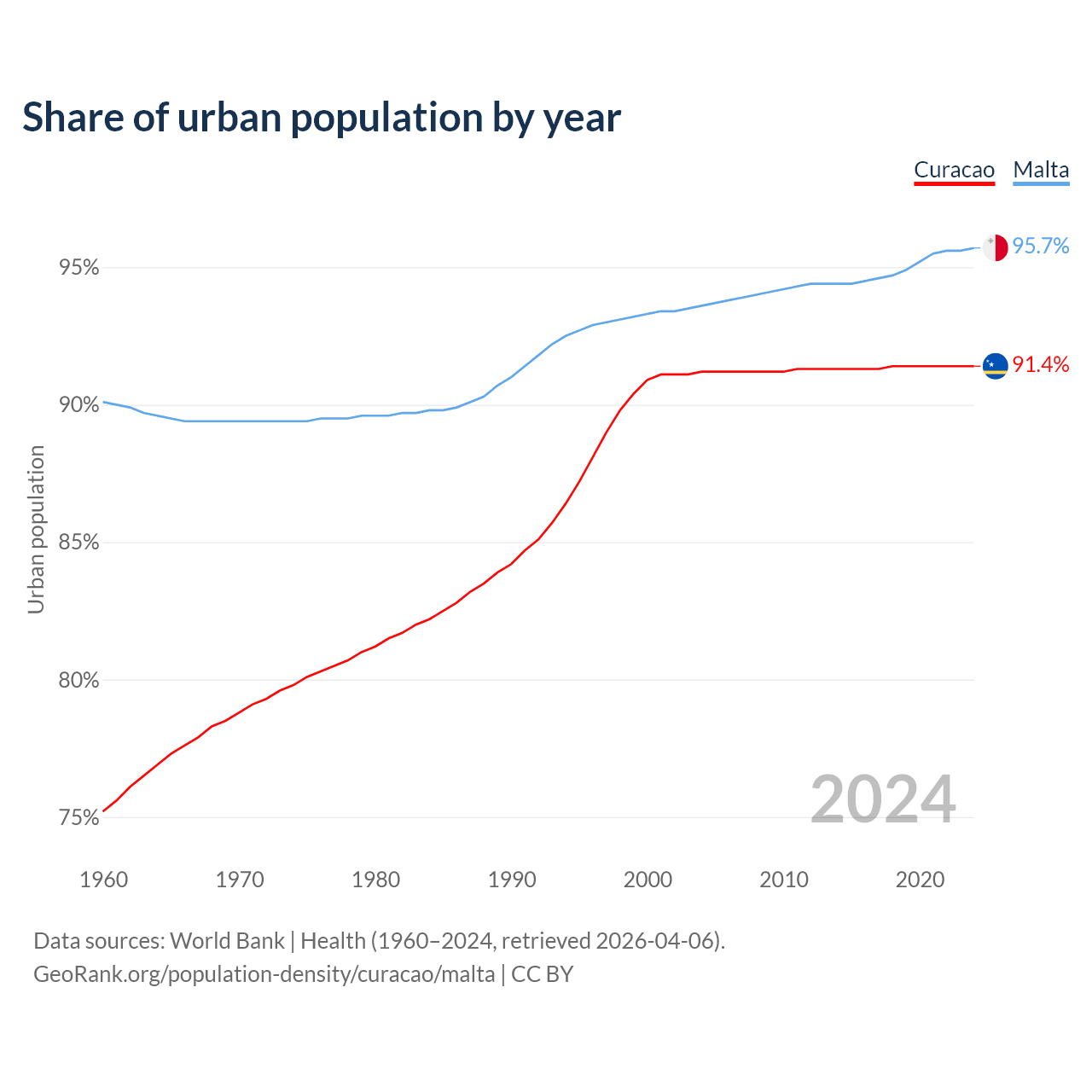 Share of urban population by year

Curacao Malta

95.7%

91.4%

95%

90%

85%

80%

75%

Urban population

2024

1960 1970 1980 1990 2000 2010 2020

Data sources: World Bank | Health (1960–2024, retrieved 2026-04-06).
GeoRank.org/population-density/curacao/malta | CC BY